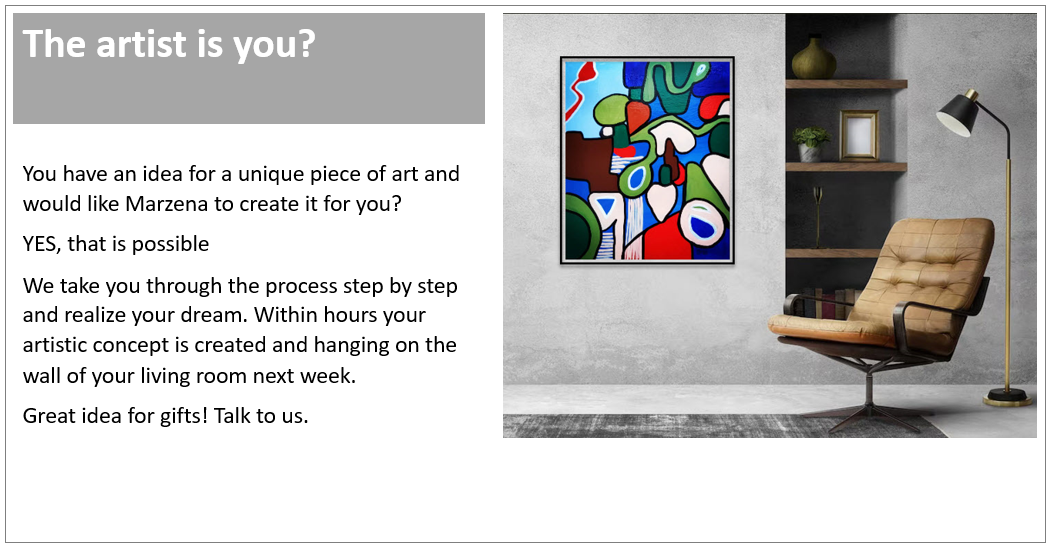 The artist is you?

You have an idea for a unique piece of art and would like Marzena to create it for you?

YES, that is possible

We take you through the process step by step and realize your dream. Within hours your artistic concept is created and hanging on the wall of your living room next week.

Great idea for gifts! Talk to us.